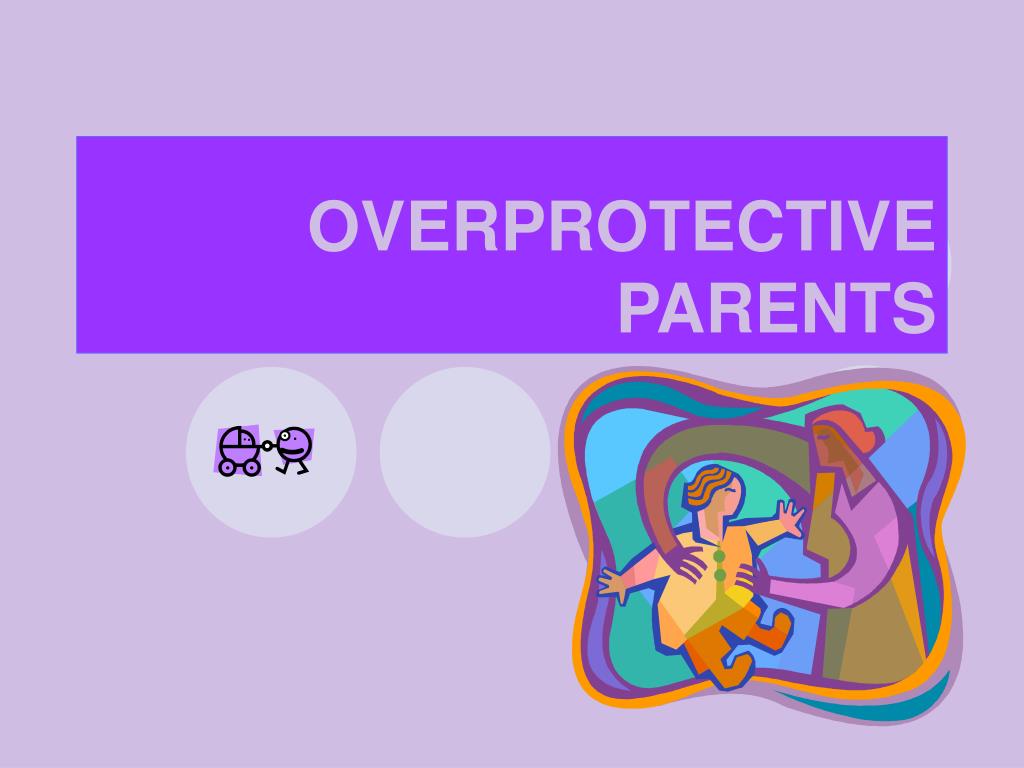 OVERPROTECTIVE PARENTS